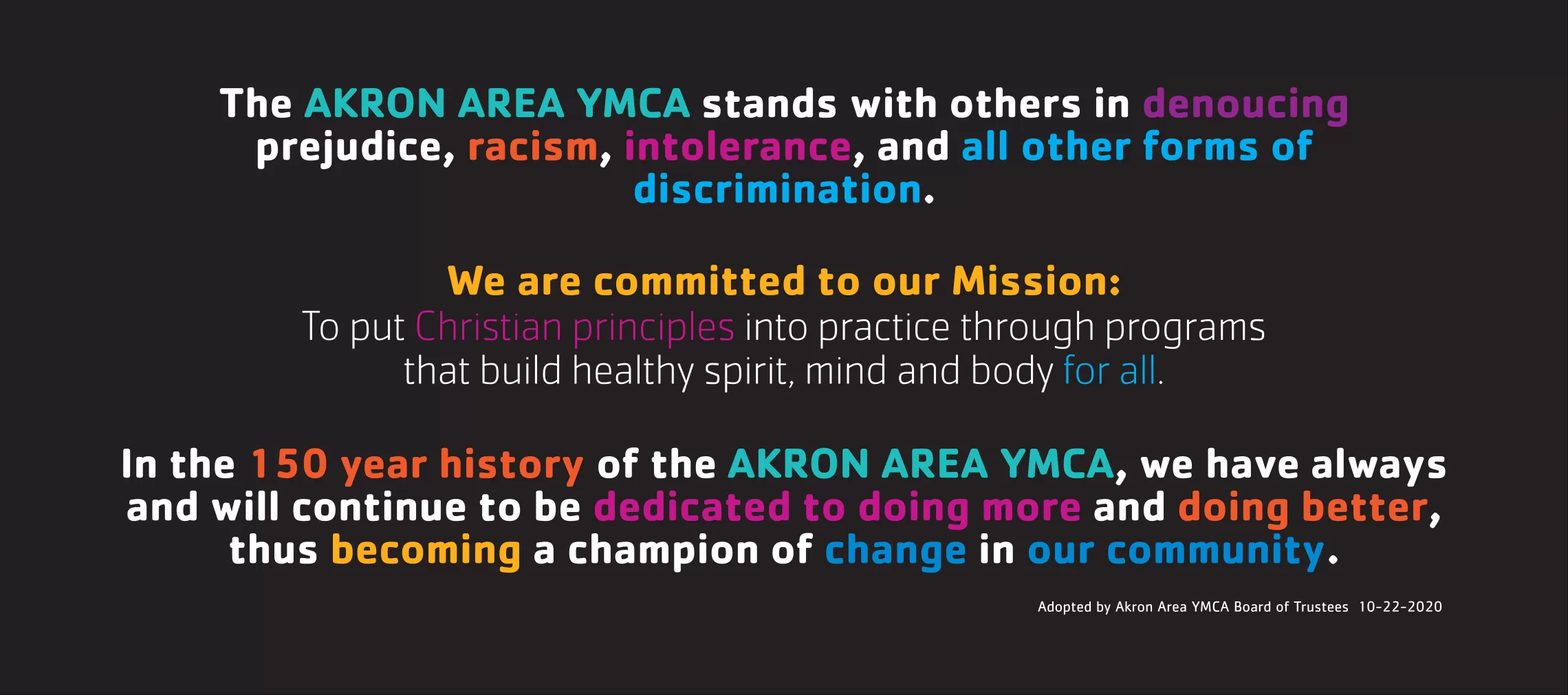 The AKRON AREA YMCA stands with others in denoucing prejudice, racism, intolerance, and all other forms of discrimination.

We are committed to our Mission:
To put Christian principles into practice through programs that build healthy spirit, mind and body for all.

In the 150 year history of the AKRON AREA YMCA, we have always and will continue to be dedicated to doing more and doing better, thus becoming a champion of change in our community.

Adopted by Akron Area YMCA Board of Trustees 10-22-2020